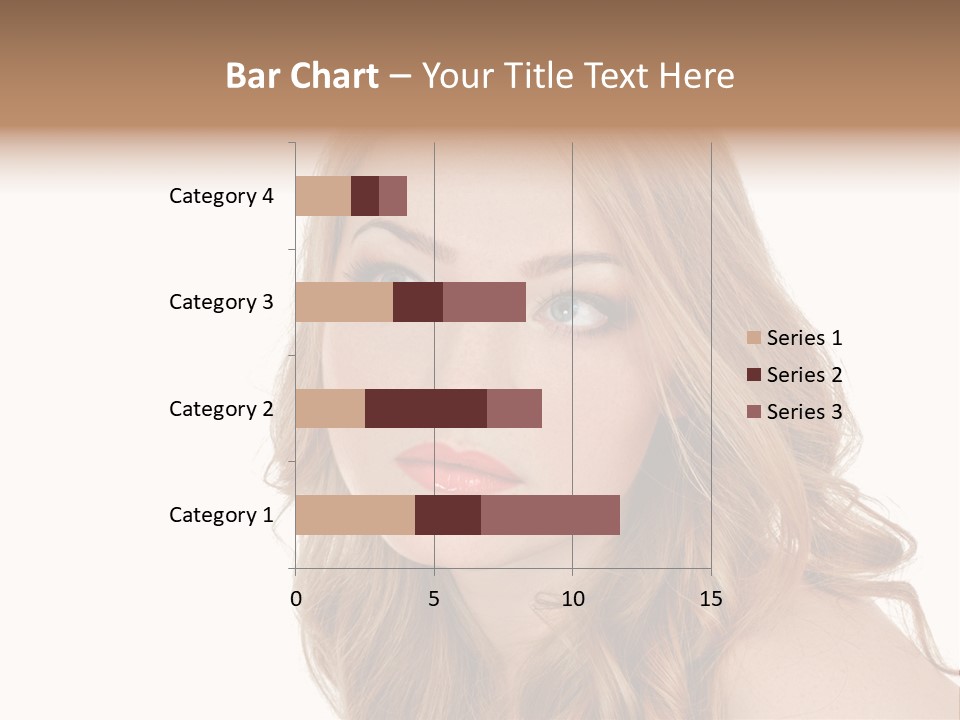 Bar Chart – Your Title Text Here

Category 4
Category 3
Category 2
Category 1

0
5
10
15

Series 1
Series 2
Series 3